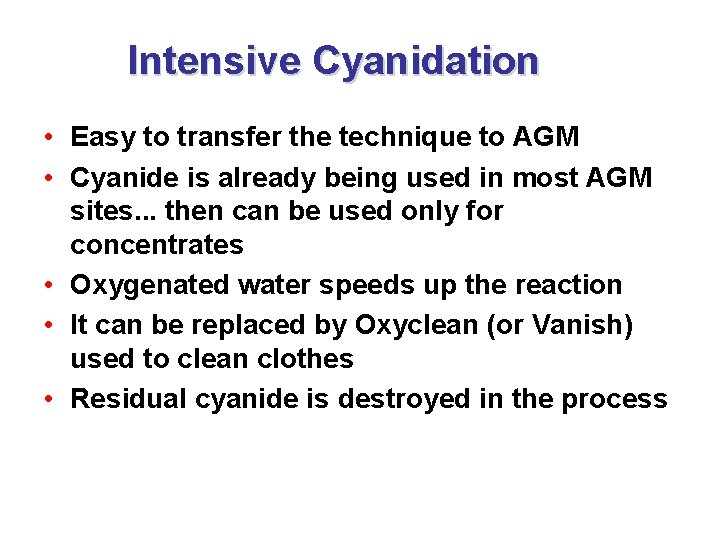 Intensive Cyanidation

• Easy to transfer the technique to AGM
• Cyanide is already being used in most AGM sites... then can be used only for concentrates
• Oxygenated water speeds up the reaction
• It can be replaced by Oxyclean (or Vanish) used to clean clothes
• Residual cyanide is destroyed in the process